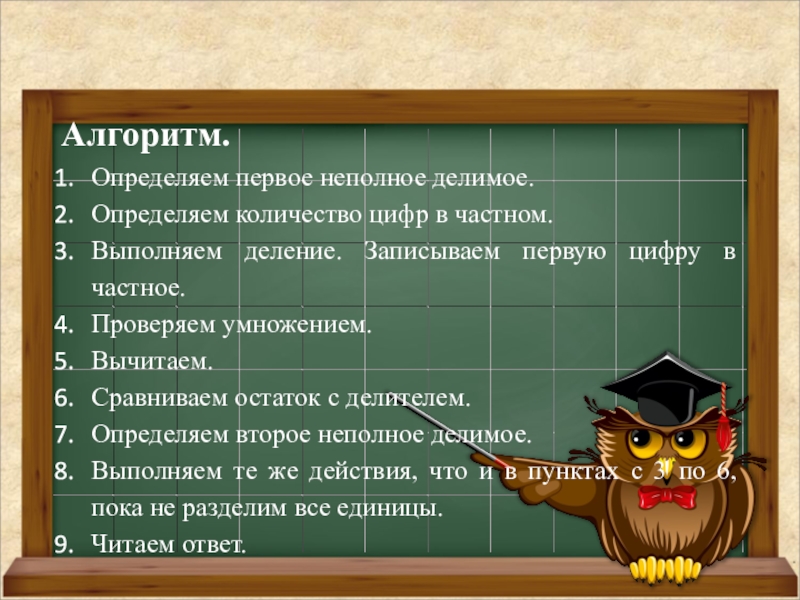 Алгоритм.

1. Определяем первое неполное делимое.
2. Определяем количество цифр в частном.
3. Выполняем деление. Записываем первую цифру в частное.
4. Проверяем умножением.
5. Вычитаем.
6. Сравниваем остаток с делителем.
7. Определяем второе неполное делимое.
8. Выполняем те же действия, что и в пунктах с 3 по 6, пока не разделим все единицы.
9. Читаем ответ.